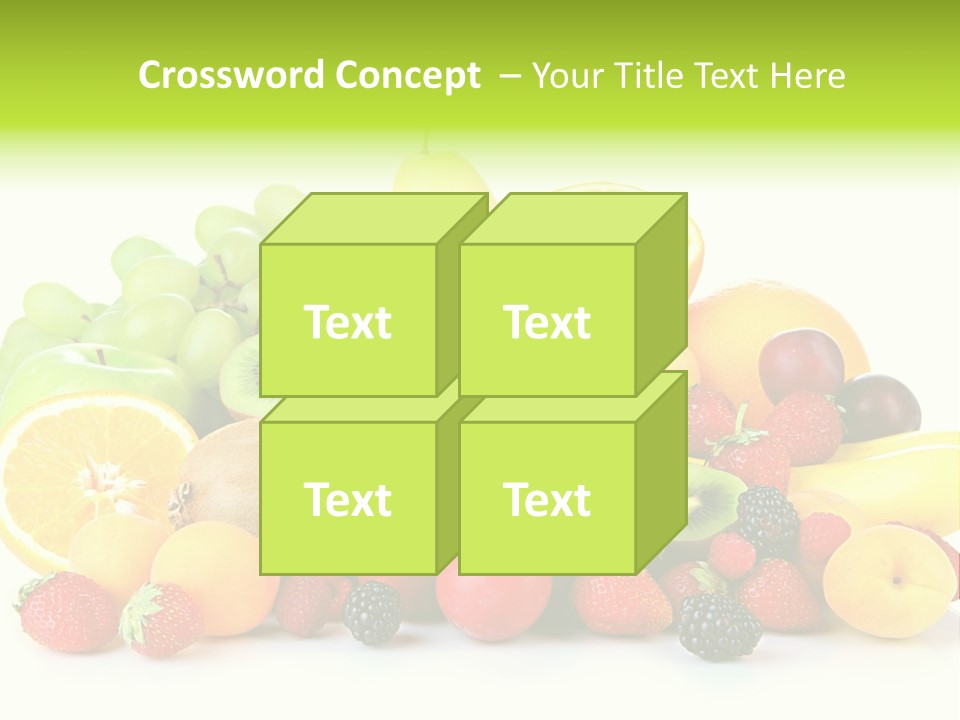 Crossword Concept – Your Title Text Here

Text

Text

Text

Text